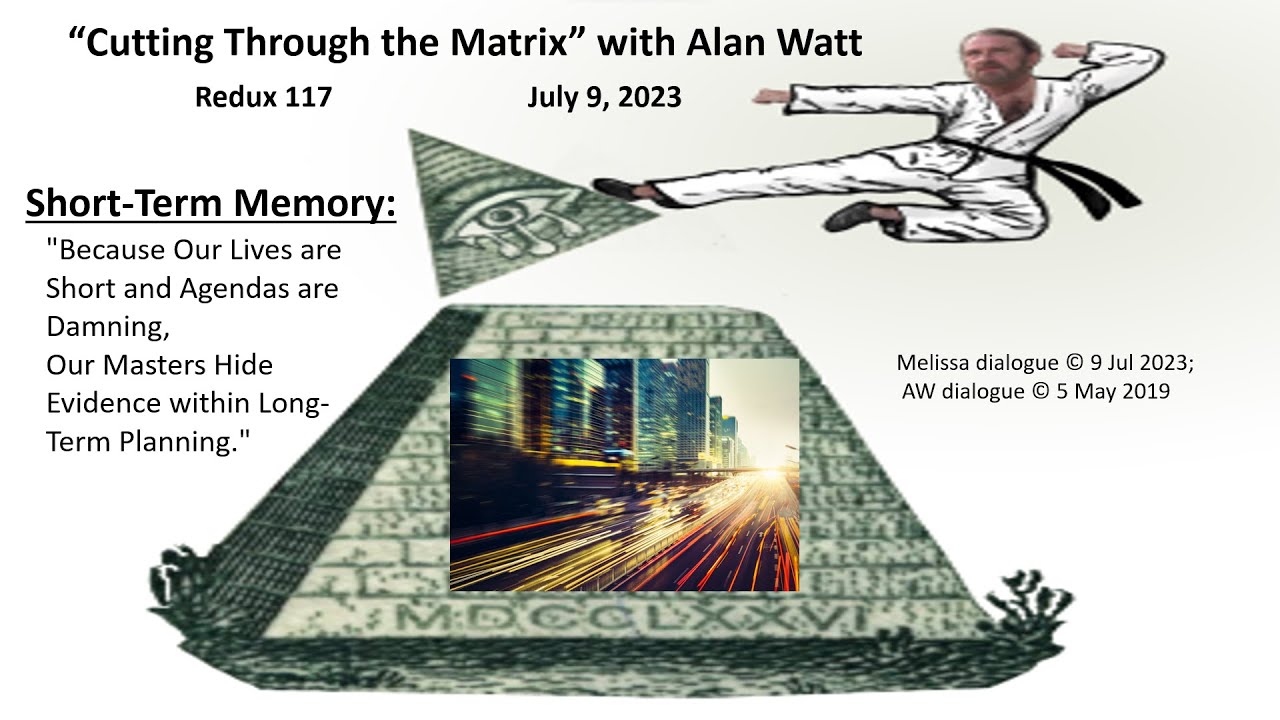 “Cutting Through the Matrix” with Alan Watt

Redux 117 July 9, 2023

Short-Term Memory:

"Because Our Lives are Short and Agendas are Damning,
Our Masters Hide Evidence within Long-Term Planning."

Melissa dialogue © 9 Jul 2023;
AW dialogue © 5 May 2019

MDCCLXXVI